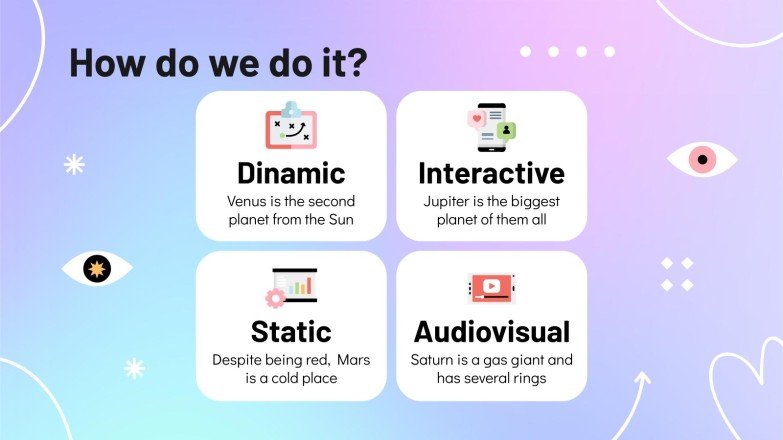 How do we do it?

Dinamic
Venus is the second planet from the Sun

Interactive
Jupiter is the biggest planet of them all

Static
Despite being red, Mars is a cold place

Audiovisual
Saturn is a gas giant and has several rings